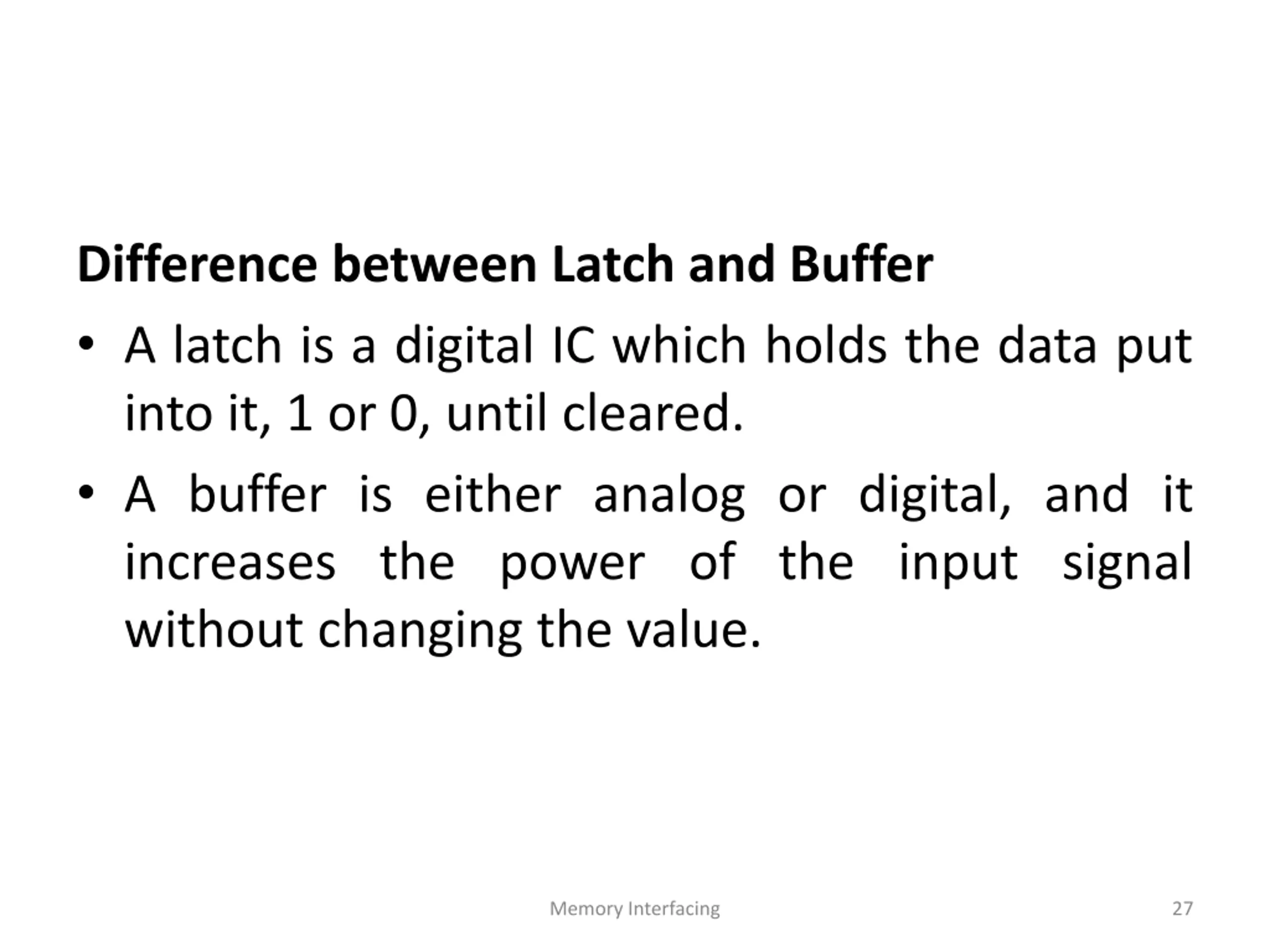 Difference between Latch and Buffer

• A latch is a digital IC which holds the data put into it, 1 or 0, until cleared.

• A buffer is either analog or digital, and it increases the power of the input signal without changing the value.

Memory Interfacing

27